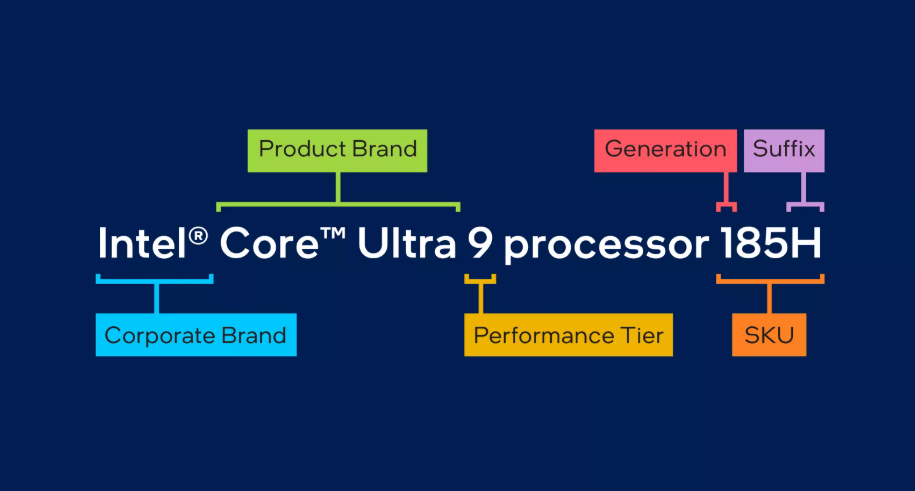 Product Brand

Generation

Suffix

Intel® Core™ Ultra 9 processor 185H

Corporate Brand

Performance Tier

SKU